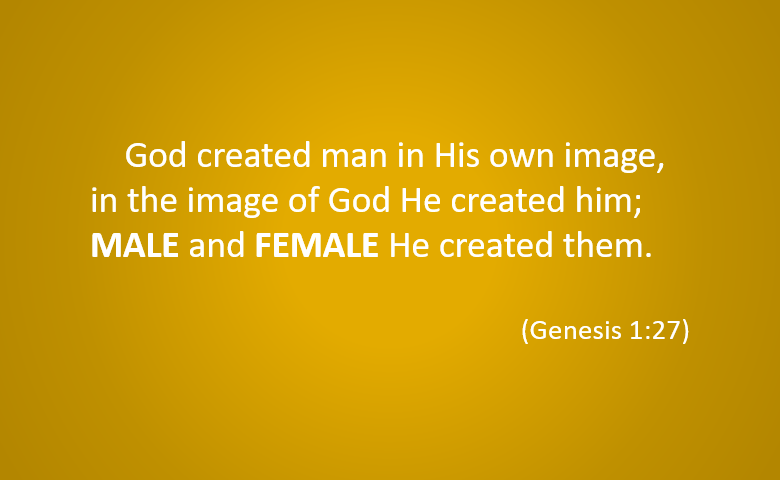 God created man in His own image, in the image of God He created him; MALE and FEMALE He created them.

(Genesis 1:27)